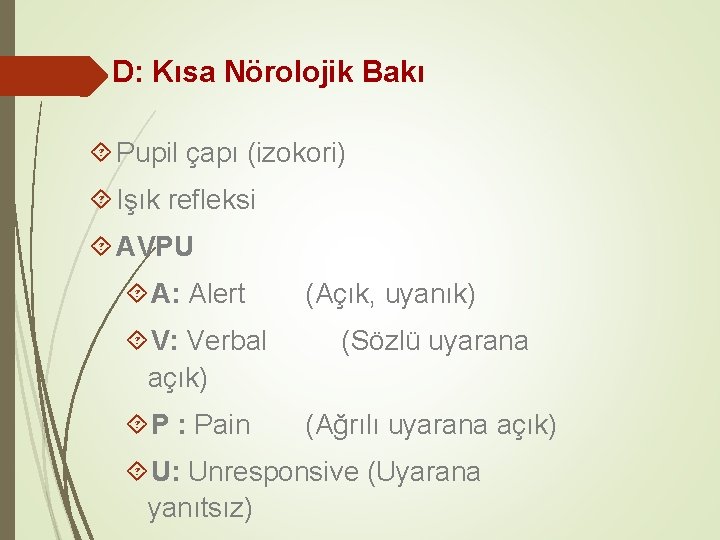 D: Kısa Nörolojik Bakı

Pupil çapı (izokori)

Işık refleksi

AVPU

A: Alert (Açık, uyanık)

V: Verbal (Sözlü uyarana açık)

P : Pain (Ağrılı uyarana açık)

U: Unresponsive (Uyarana yanıtsız)